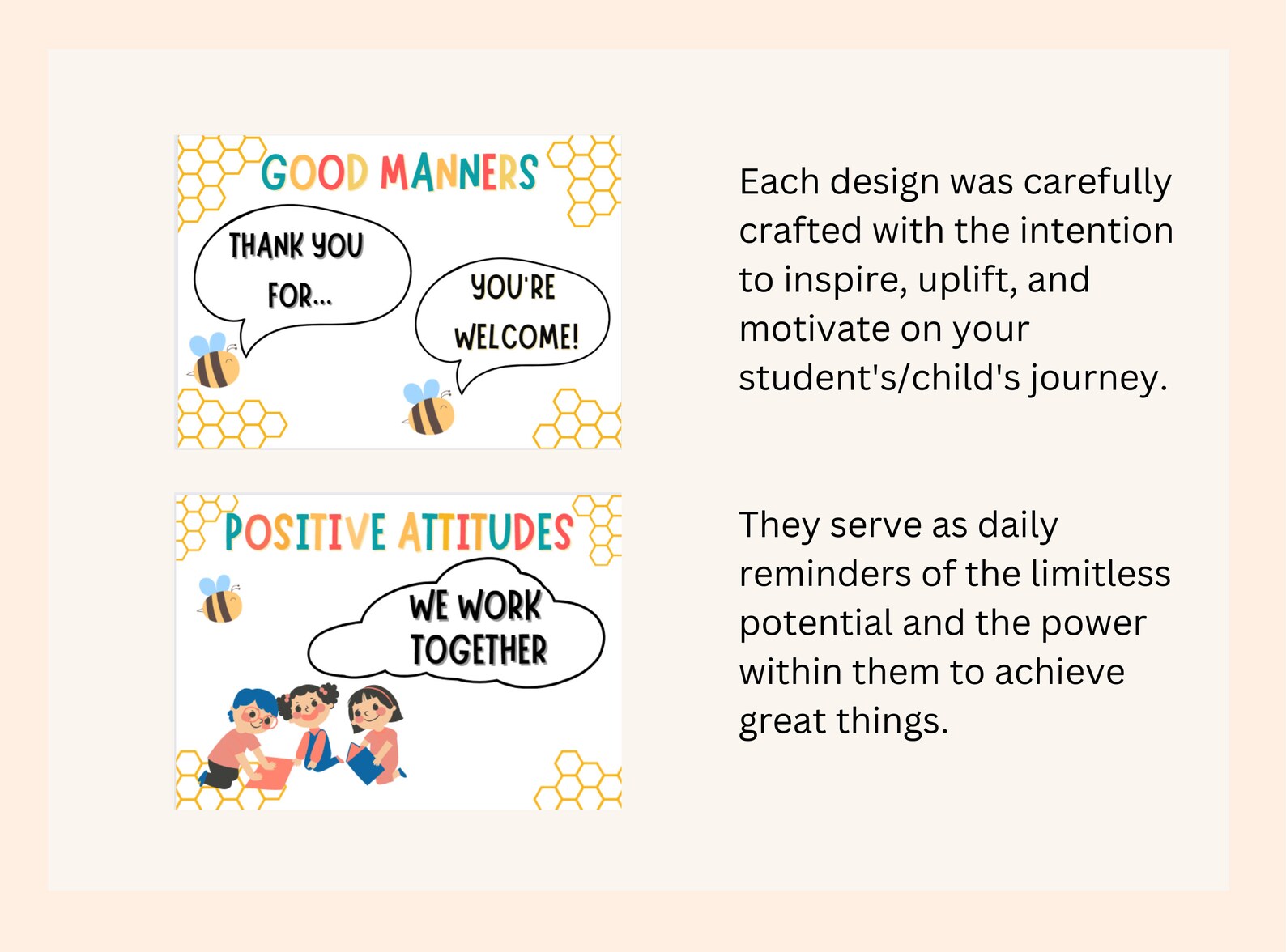 GOOD MANNERS

THANK YOU FOR...

YOU'RE WELCOME!

Each design was carefully crafted with the intention to inspire, uplift, and motivate on your student's/child's journey.

POSITIVE ATTITUDES

WE WORK TOGETHER

They serve as daily reminders of the limitless potential and the power within them to achieve great things.